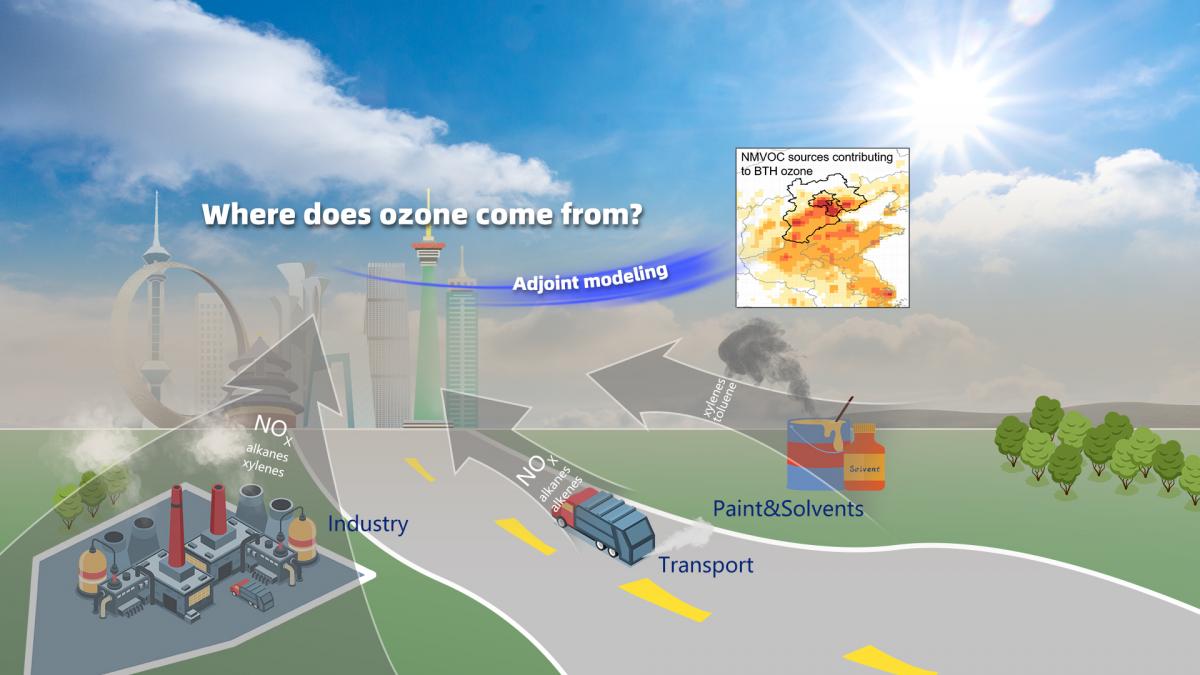 Where does ozone come from?

Adjoint modeling

NMVOC sources contributing to BTH ozone

$NO_x$
alkanes
xylenes

Industry

$NO_x$
alkanes
alkenes

Transport

xylenes
toluene

Solvent

Paint&Solvents